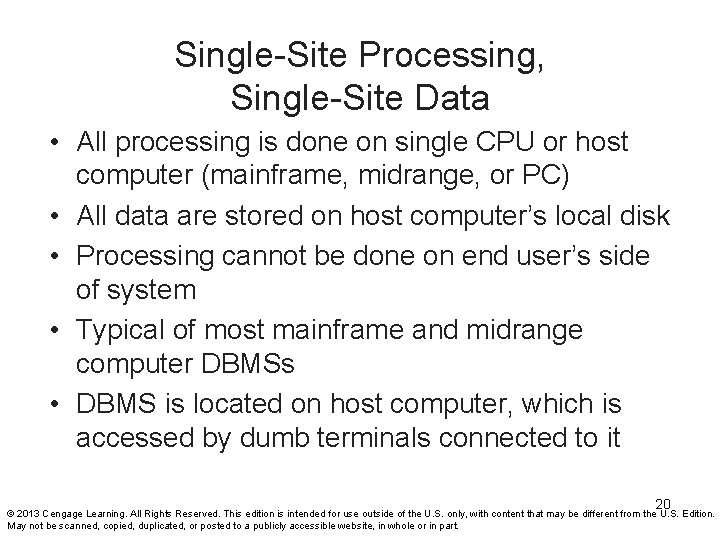 Single-Site Processing,
Single-Site Data

• All processing is done on single CPU or host computer (mainframe, midrange, or PC)
• All data are stored on host computer's local disk
• Processing cannot be done on end user's side of system
• Typical of most mainframe and midrange computer DBMSs
• DBMS is located on host computer, which is accessed by dumb terminals connected to it

20

© 2013 Cengage Learning. All Rights Reserved. This edition is intended for use outside of the U.S. only, with content that may be different from the U.S. Edition. May not be scanned, copied, duplicated, or posted to a publicly accessible website, in whole or in part.